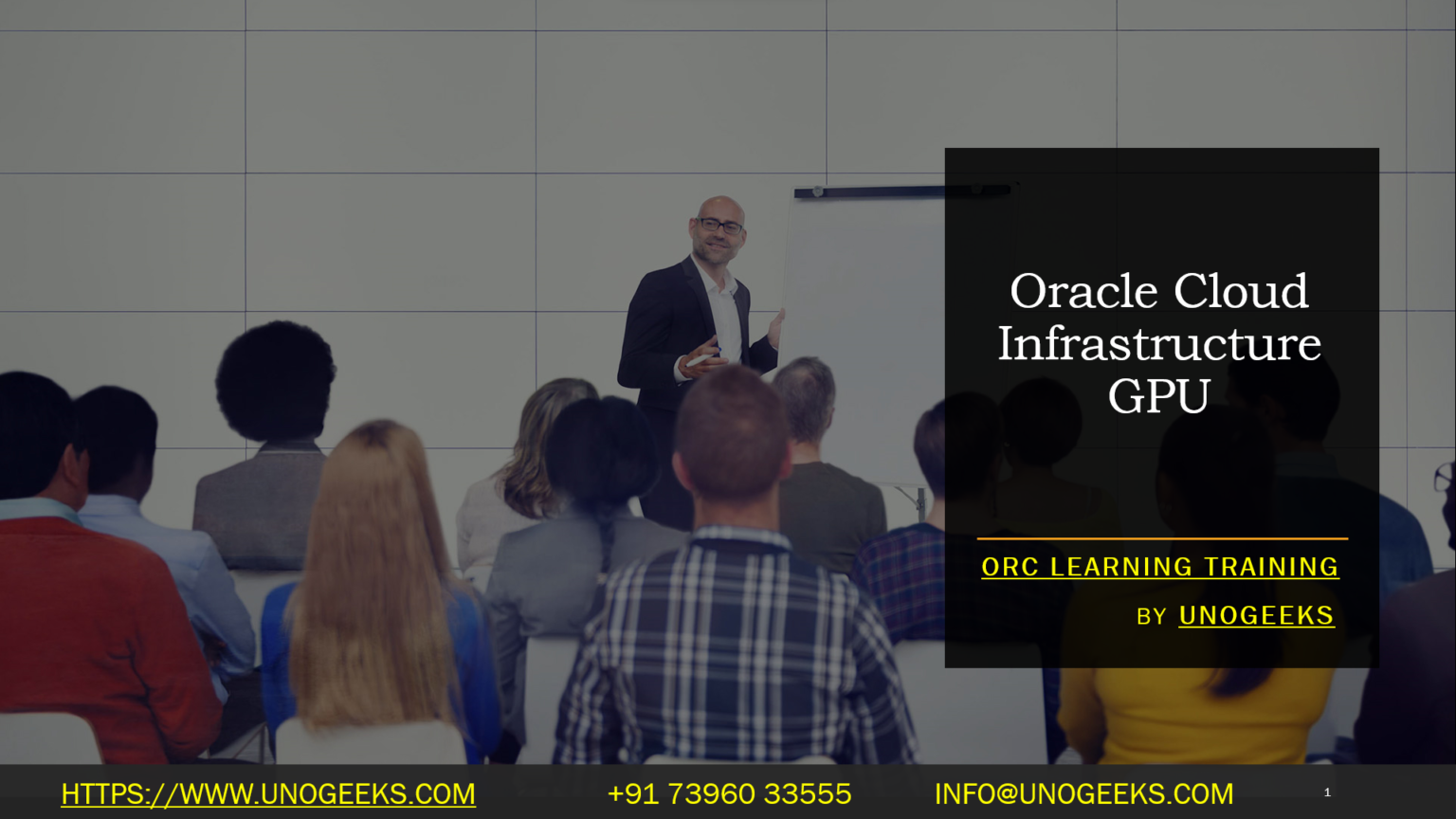 Oracle Cloud Infrastructure GPU

ORC LEARNING TRAINING

BY UNOGEEKS

HTTPS://WWW.UNOGEEKS.COM +91 73960 33555 INFO@UNOGEEKS.COM 1